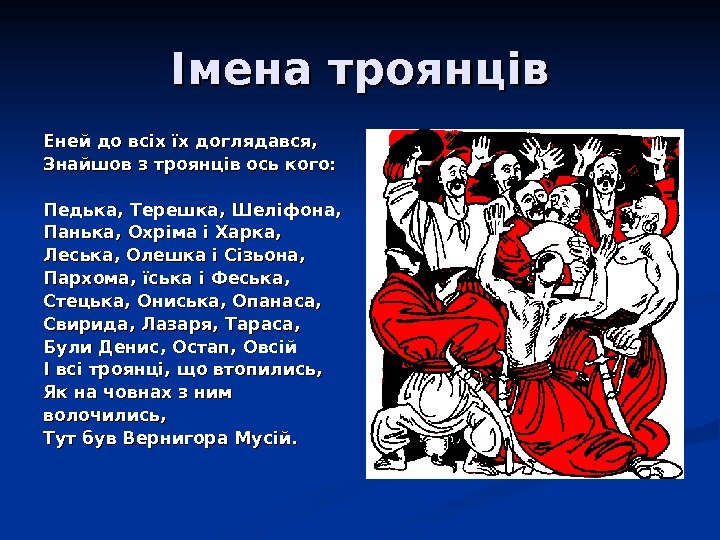 Імена троянців

Еней до всіх їх доглядався,
Знайшов з троянців ось кого:

Педька, Терешка, Шеліфона,
Панька, Охріма і Харка,
Леська, Олешка і Сізьона,
Пархома, їська і Феська,
Стецька, Ониська, Опанаса,
Свирида, Лазаря, Тараса,
Були Денис, Остап, Овсій
І всі троянці, що втопились,
Як на човнах з ним волочились,
Тут був Вернигора Мусій.